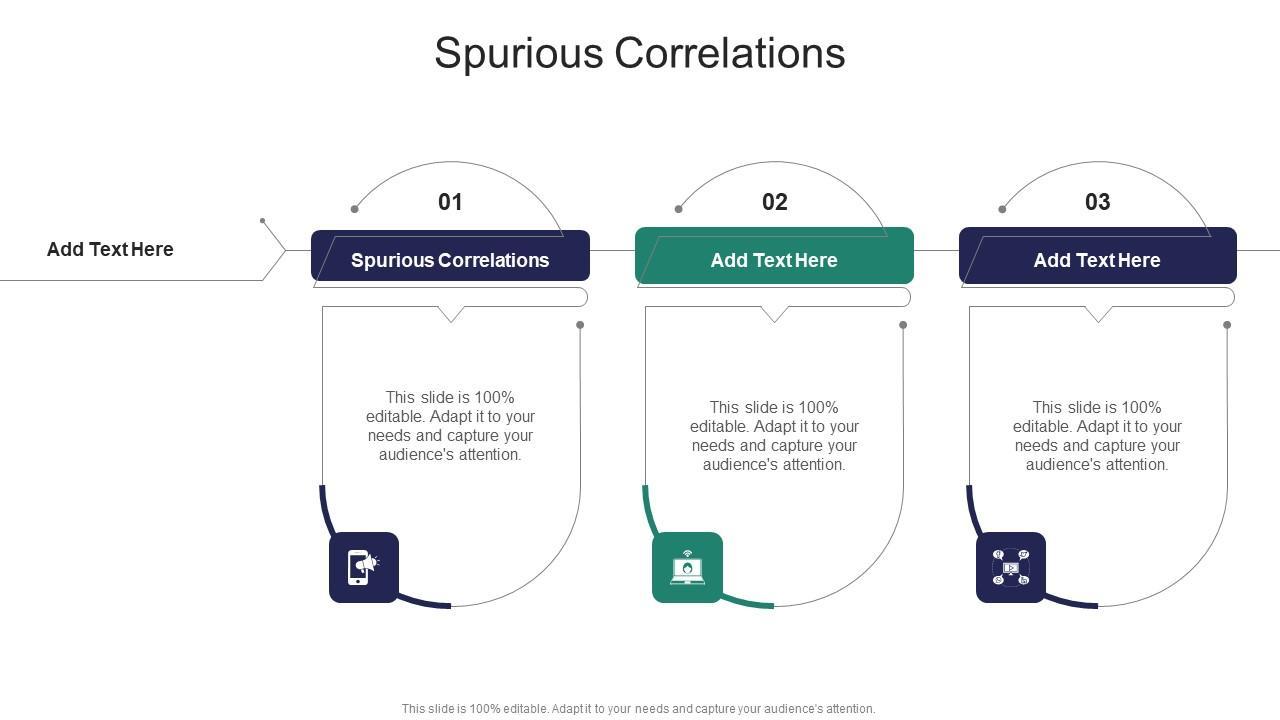 Spurious Correlations

Add Text Here

01

Spurious Correlations

This slide is 100% editable. Adapt it to your needs and capture your audience's attention.

02

Add Text Here

This slide is 100% editable. Adapt it to your needs and capture your audience's attention.

03

Add Text Here

This slide is 100% editable. Adapt it to your needs and capture your audience's attention.

This slide is 100% editable. Adapt it to your needs and capture your audience's attention.